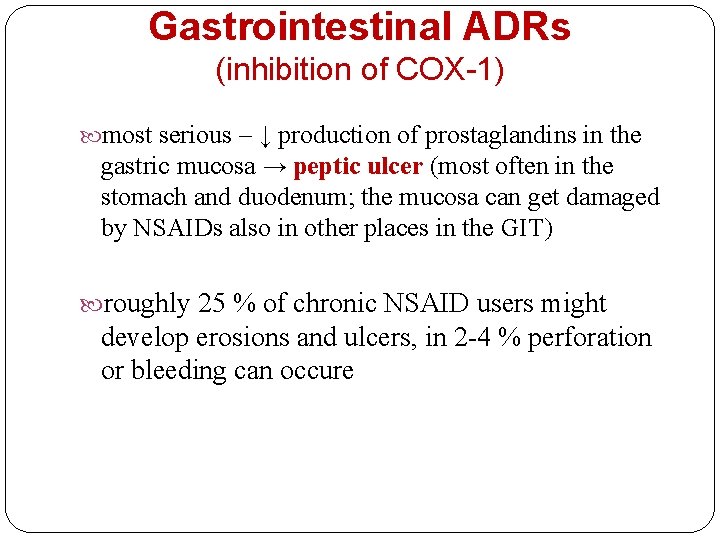 Gastrointestinal ADRs
(inhibition of COX-1)

most serious – ↓ production of prostaglandins in the gastric mucosa → peptic ulcer (most often in the stomach and duodenum; the mucosa can get damaged by NSAIDs also in other places in the GIT)

roughly 25 % of chronic NSAID users might develop erosions and ulcers, in 2-4 % perforation or bleeding can occure